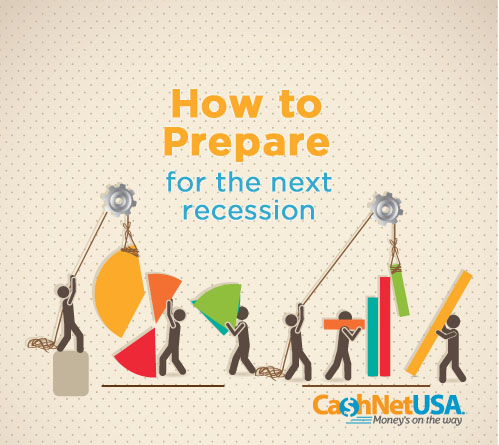 How to Prepare

for the next recession

CashNetUSA
Money's on the way